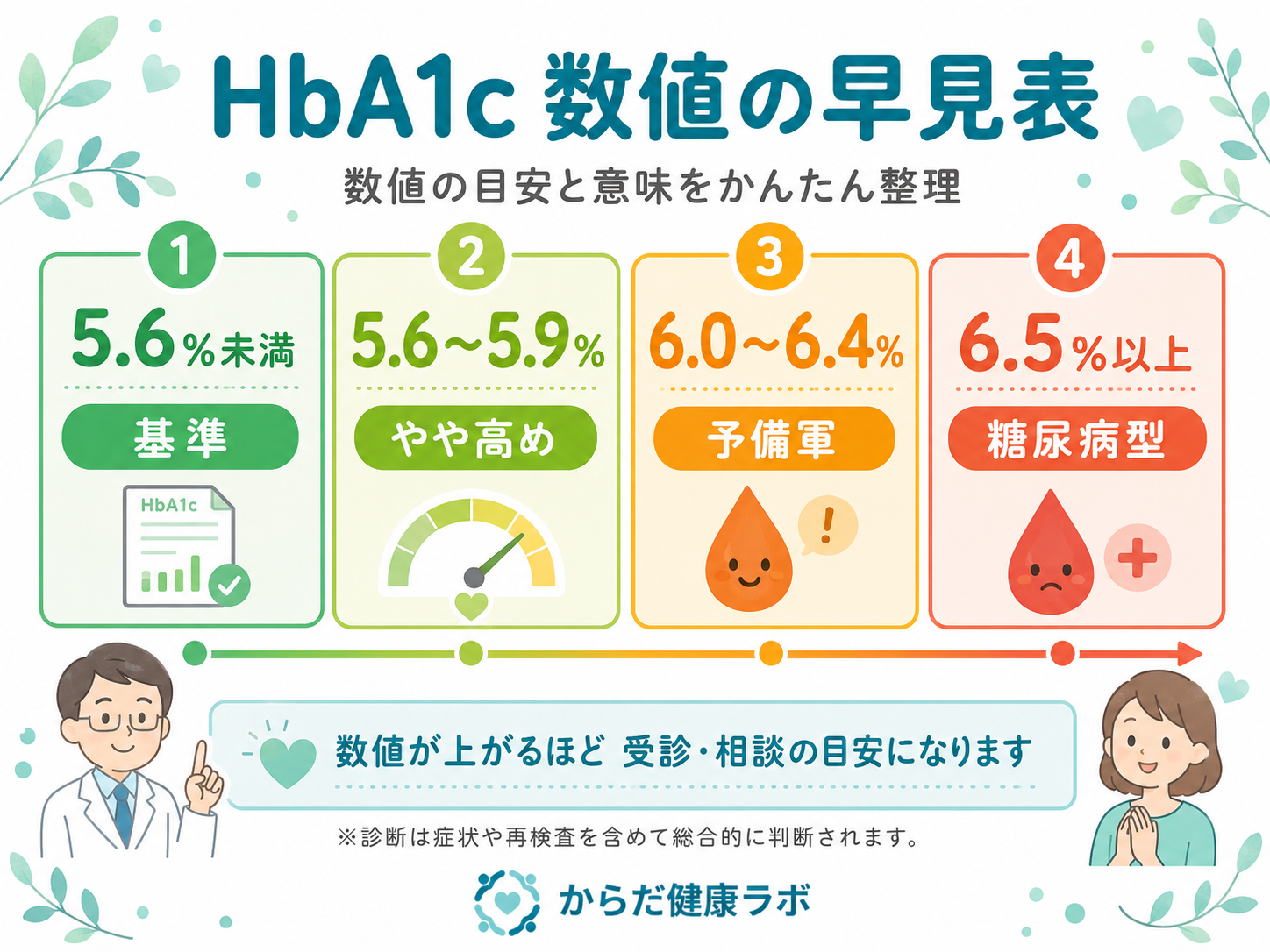 HbA1c 数値の早見表

数値の目安と意味をかんたん整理

1
5.6%未満
基準
HbA1c

2
5.6~5.9%
やや高め

3
6.0~6.4%
予備軍
!

4
6.5%以上
糖尿病型

数値が上がるほど 受診・相談の目安になります

※診断は症状や再検査を含めて総合的に判断されます。

からだ健康ラボ